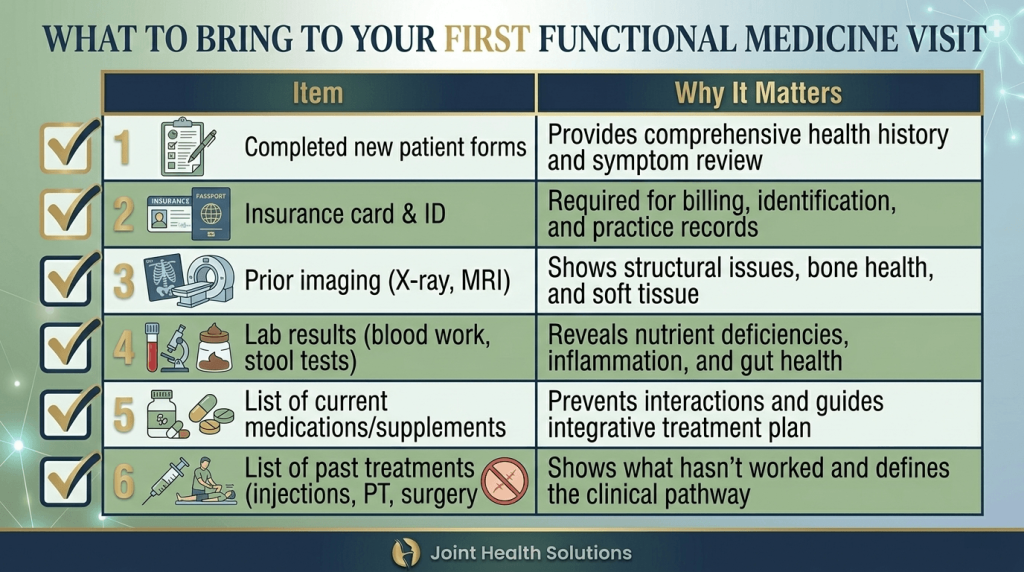 WHAT TO BRING TO YOUR FIRST FUNCTIONAL MEDICINE VISIT

| Item | Why It Matters |
|---|---|
| 1 Completed new patient forms | Provides comprehensive health history and symptom review |
| 2 INSURANCE PASSPORT Insurance card & ID | Required for billing, identification, and practice records |
| 3 Prior imaging (X-ray, MRI) | Shows structural issues, bone health, and soft tissue |
| 4 Lab results (blood work, stool tests) | Reveals nutrient deficiencies, inflammation, and gut health |
| 5 List of current medications/supplements | Prevents interactions and guides integrative treatment plan |
| 6 List of past treatments (injections, PT, surgery | Shows what hasn't worked and defines the clinical pathway |

Joint Health Solutions